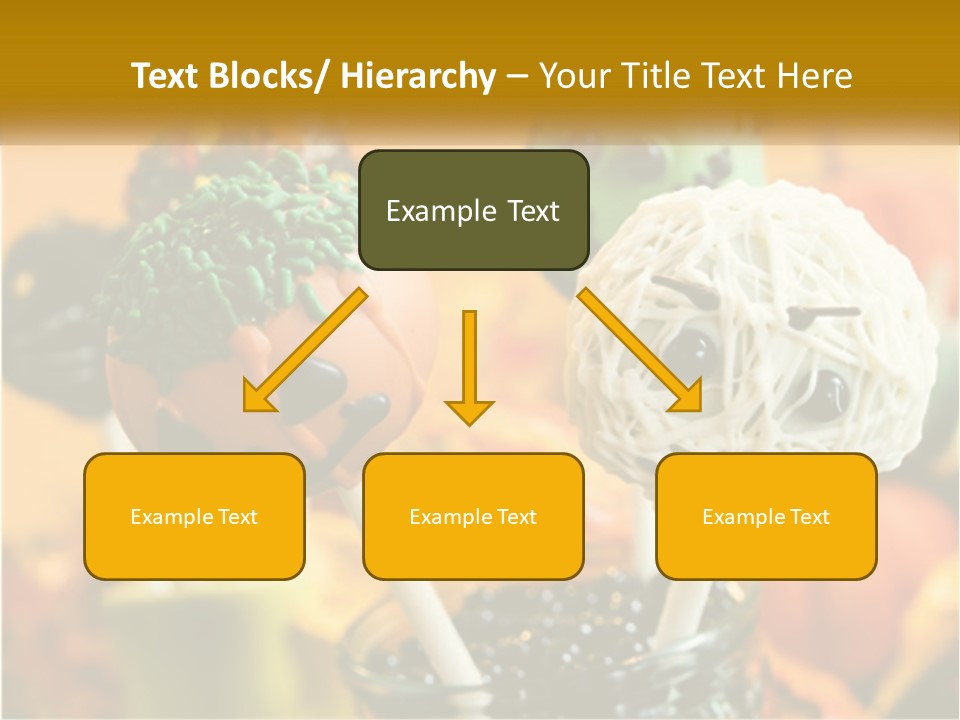 Text Blocks/ Hierarchy – Your Title Text Here

Example Text

Example Text

Example Text

Example Text